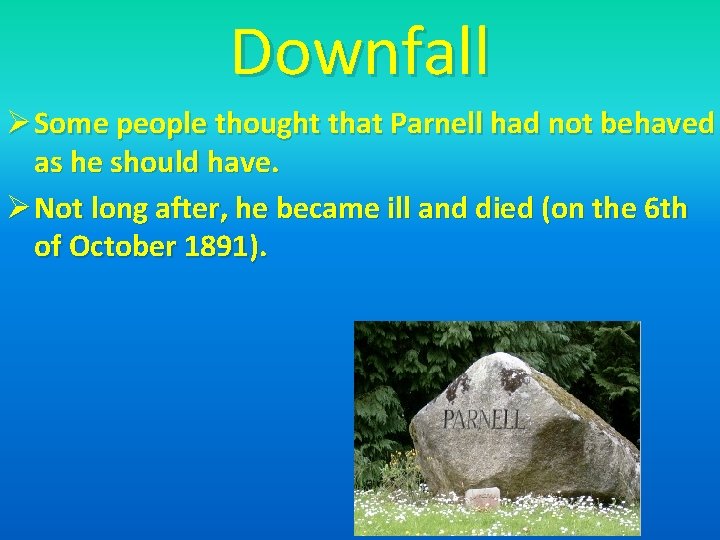 Downfall

➢ Some people thought that Parnell had not behaved as he should have.

➢ Not long after, he became ill and died (on the 6th of October 1891).

PARNELL